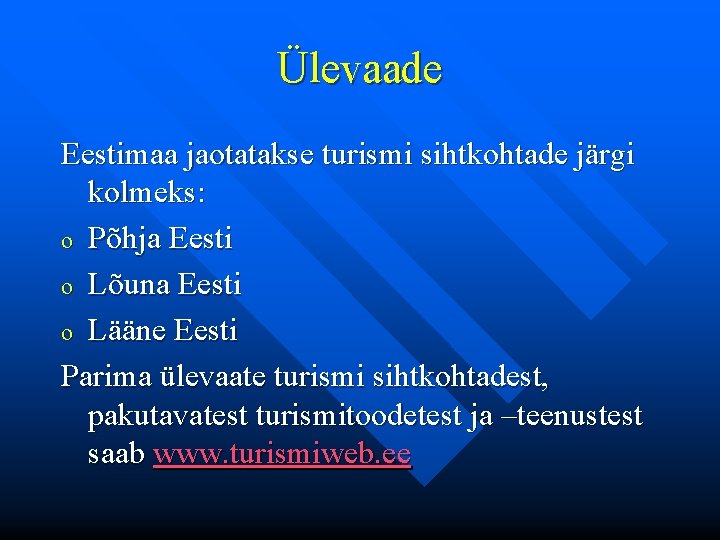 Ülevaade

Eestimaa jaotatakse turismi sihtkohtade järgi kolmeks:

o Põhja Eesti

o Lõuna Eesti

o Lääne Eesti

Parima ülevaate turismi sihtkohtadest, pakutavatest turismitoodetest ja –teenustest saab www.turismiweb.ee